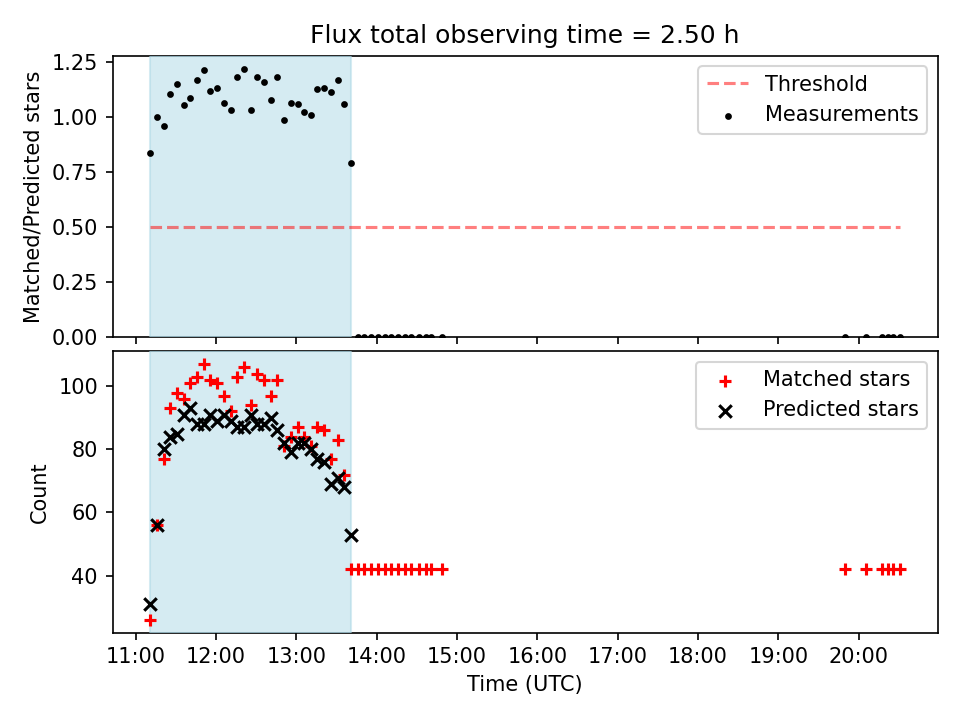 Flux total observing time = 2.50 h

Matched/Predicted stars

1.25
1.00
0.75
0.50
0.25
0.00

Threshold
Measurements

Count

100
80
60
40

Matched stars
Predicted stars

11:00 12:00 13:00 14:00 15:00 16:00 17:00 18:00 19:00 20:00

Time (UTC)